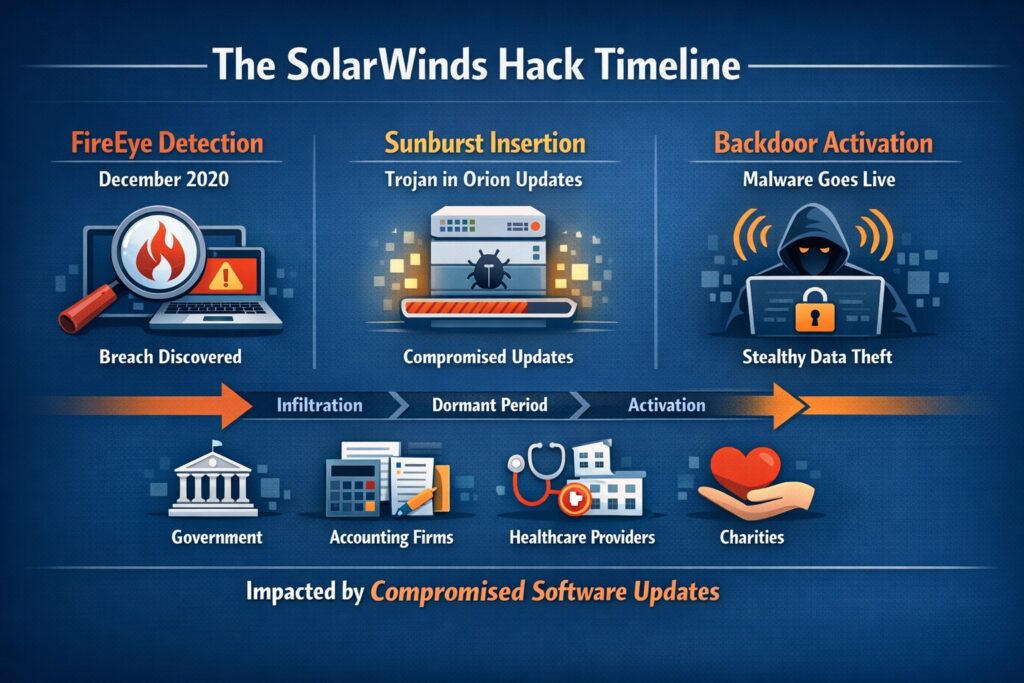 The SolarWinds Hack Timeline

FireEye Detection
December 2020
Breach Discovered

Sunburst Insertion
Trojan in Orion Updates
Compromised Updates

Backdoor Activation
Malware Goes Live
Stealthy Data Theft

Infiltration
Dormant Period
Activation

Government
Accounting Firms
Healthcare Providers
Charities

Impacted by Compromised Software Updates